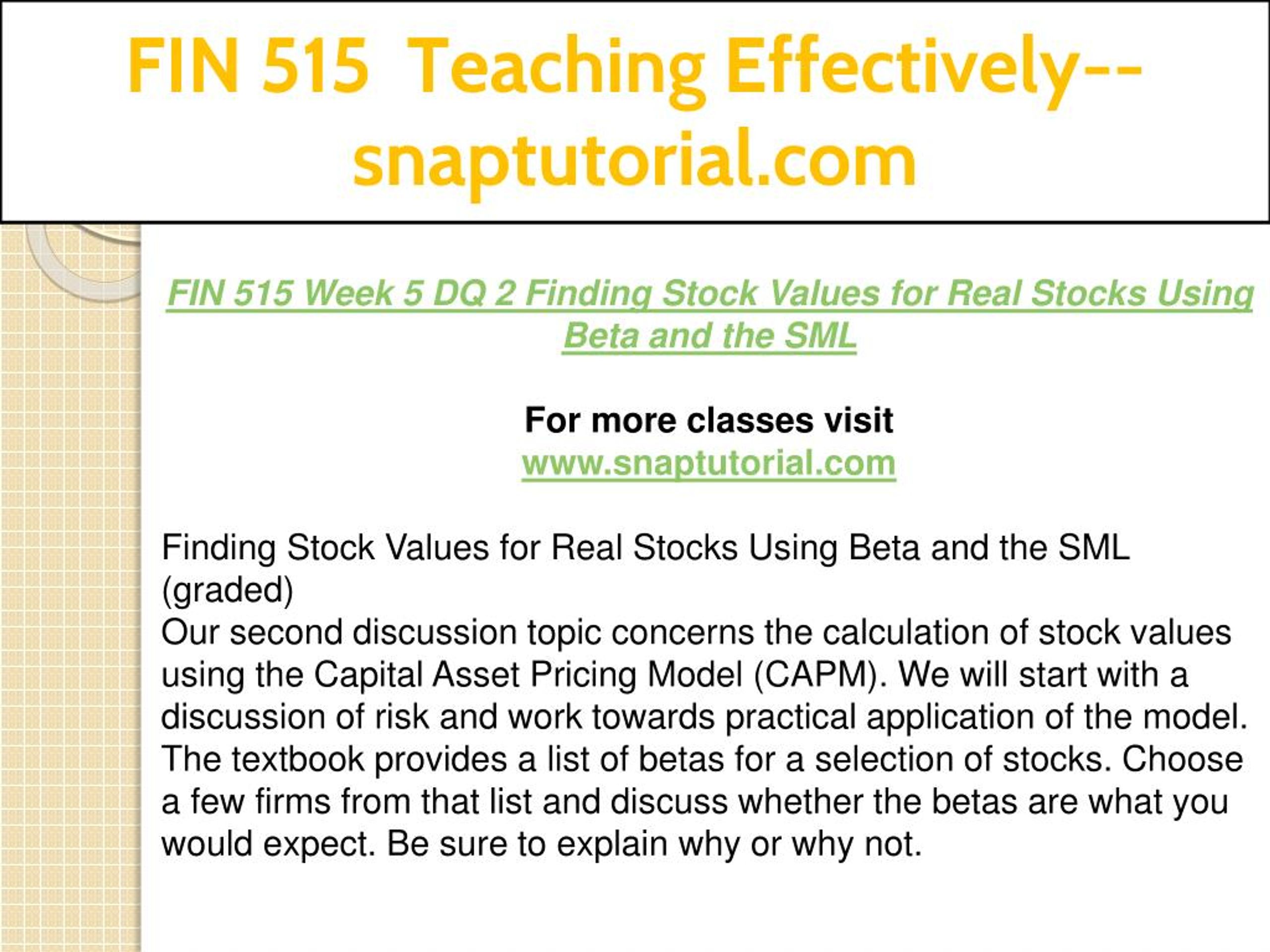 FIN 515 Teaching Effectively--snaptutorial.com

FIN 515 Week 5 DQ 2 Finding Stock Values for Real Stocks Using Beta and the SML

For more classes visit
www.snaptutorial.com

Finding Stock Values for Real Stocks Using Beta and the SML (graded)
Our second discussion topic concerns the calculation of stock values using the Capital Asset Pricing Model (CAPM). We will start with a discussion of risk and work towards practical application of the model. The textbook provides a list of betas for a selection of stocks. Choose a few firms from that list and discuss whether the betas are what you would expect. Be sure to explain why or why not.